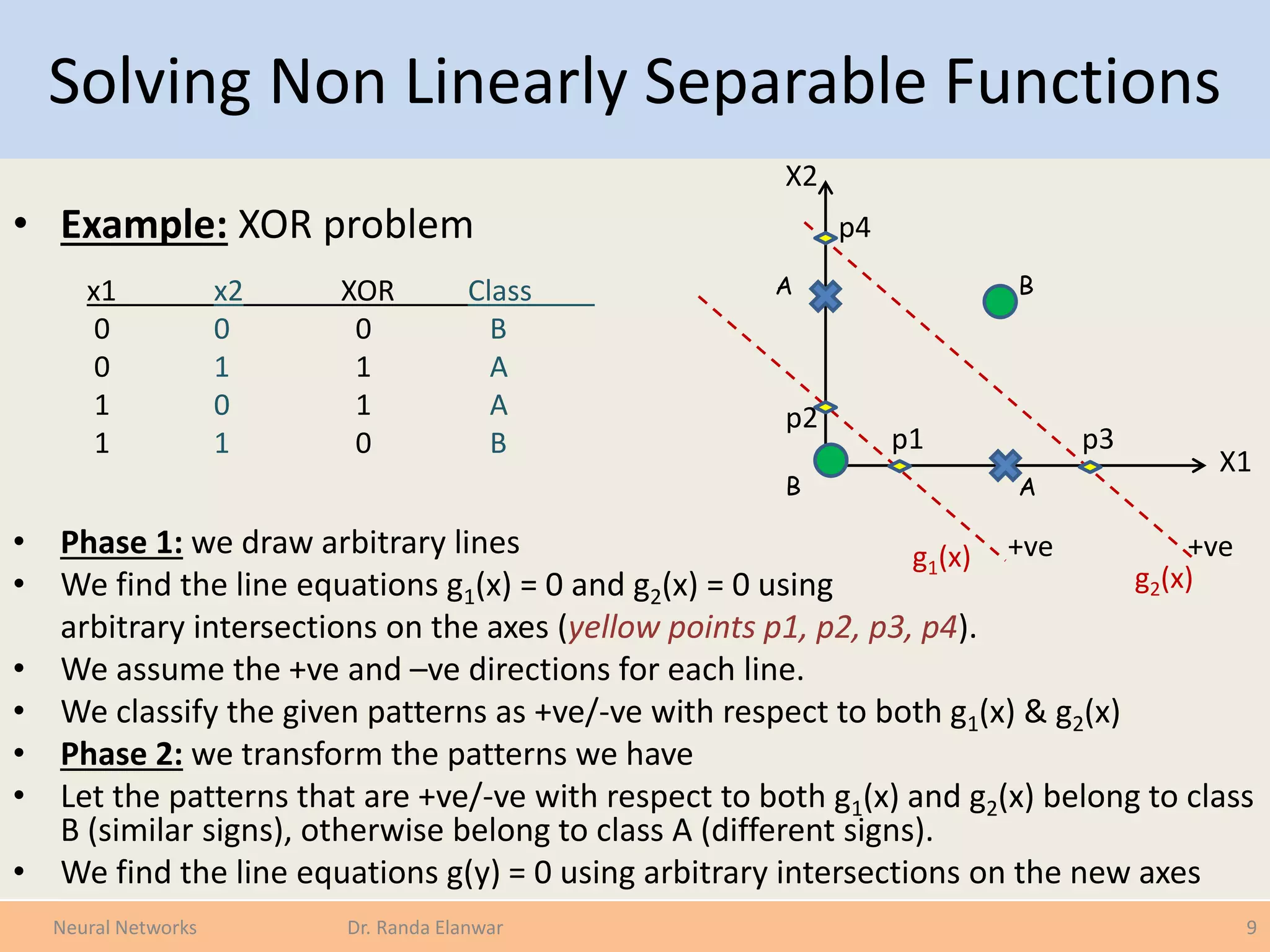 Solving Non Linearly Separable Functions

• Example: XOR problem

| x1 | x2 | XOR | Class |
|---|---|---|---|
| 0 | 0 | 0 | B |
| 0 | 1 | 1 | A |
| 1 | 0 | 1 | A |
| 1 | 1 | 0 | B |

X2
p4
A
B
p2
p1
p3
X1
B
A
$g_1(x)$ +ve
+ve
$g_2(x)$

• Phase 1: we draw arbitrary lines
• We find the line equations $g_1(x) = 0$ and $g_2(x) = 0$ using arbitrary intersections on the axes (yellow points p1, p2, p3, p4).
• We assume the +ve and –ve directions for each line.
• We classify the given patterns as +ve/-ve with respect to both $g_1(x)$ & $g_2(x)$
• Phase 2: we transform the patterns we have
• Let the patterns that are +ve/-ve with respect to both $g_1(x)$ and $g_2(x)$ belong to class B (similar signs), otherwise belong to class A (different signs).
• We find the line equations g(y) = 0 using arbitrary intersections on the new axes

Neural Networks
Dr. Randa Elanwar
9